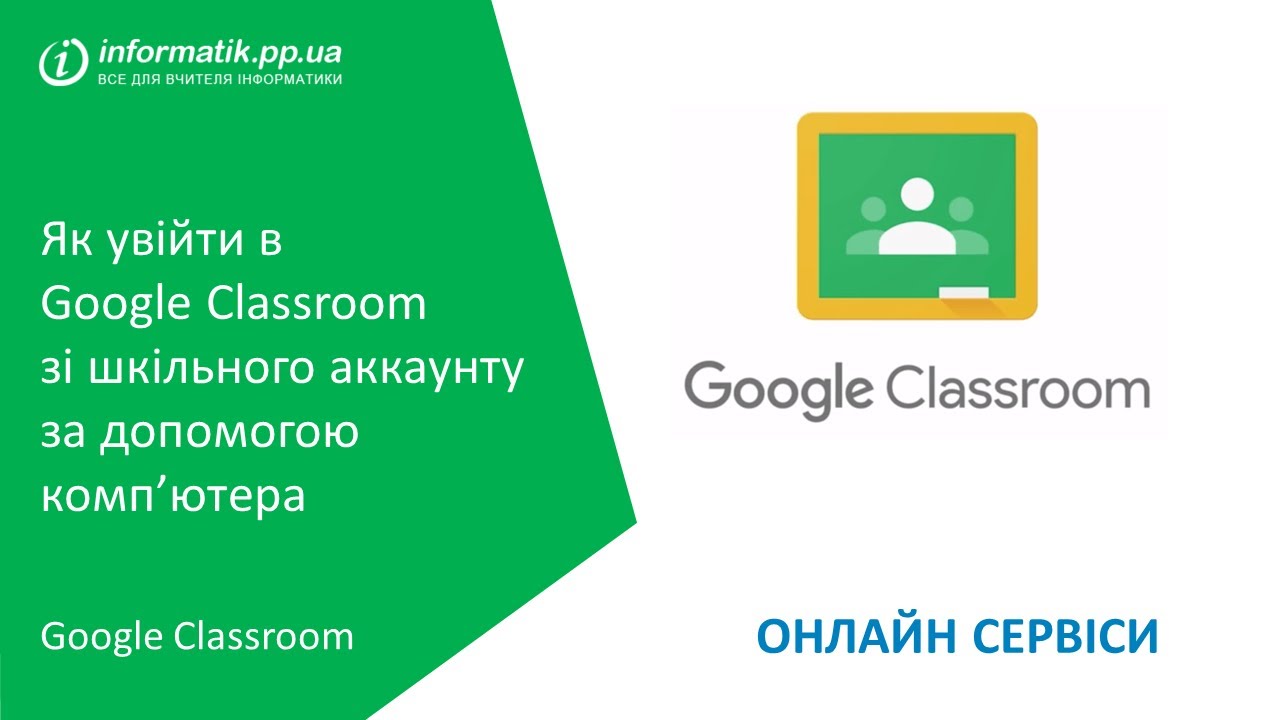 informatik.pp.ua
ВСЕ ДЛЯ ВЧИТЕЛЯ ІНФОРМАТИКИ

Як увійти в Google Classroom зі шкільного аккаунту за допомогою комп’ютера

Google Classroom

Google Classroom

ОНЛАЙН СЕРВІСИ